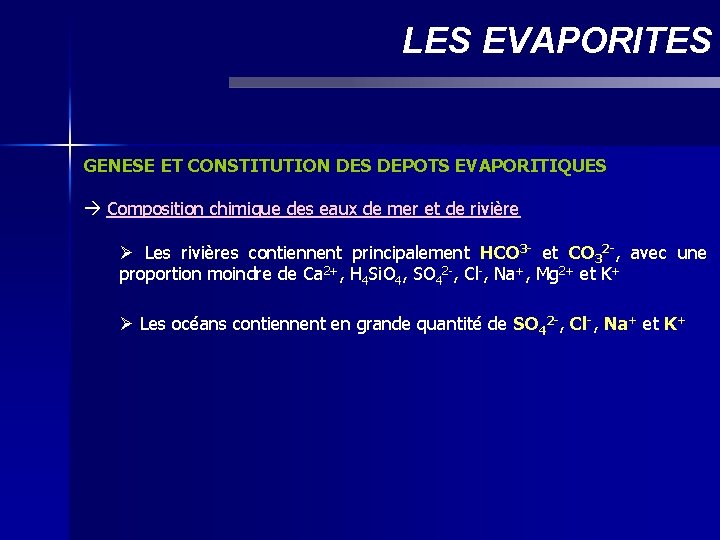 LES EVAPORITES

GENESE ET CONSTITUTION DES DEPOTS EVAPORITIQUES

→ Composition chimique des eaux de mer et de rivière

➢ Les rivières contiennent principalement $HCO^{3-}$ et $CO_3^{2-}$, avec une proportion moindre de $Ca^{2+}$, $H_4SiO_4$, $SO_4^{2-}$, $Cl^-$, $Na^+$, $Mg^{2+}$ et $K^+$

➢ Les océans contiennent en grande quantité de $SO_4^{2-}$, $Cl^-$, $Na^+$ et $K^+$